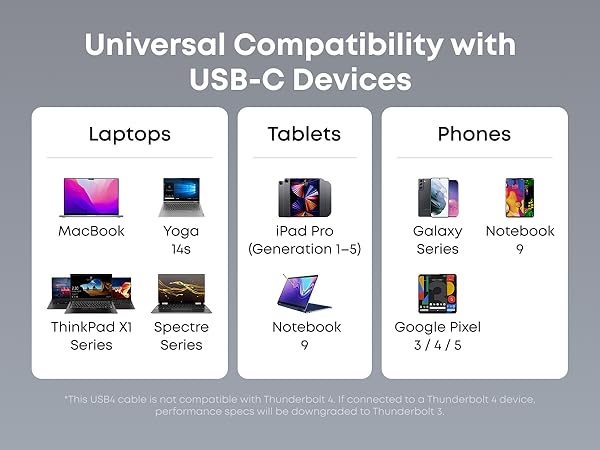 Universal Compatibility with USB-C Devices

Laptops

MacBook

Yoga 14s

ThinkPad X1 Series

Spectre Series

Tablets

iPad Pro (Generation 1–5)

Notebook 9

Phones

Galaxy Series

Notebook 9

Google Pixel 3 / 4 / 5

*This USB4 cable is not compatible with Thunderbolt 4. If connected to a Thunderbolt 4 device, performance specs will be downgraded to Thunderbolt 3.